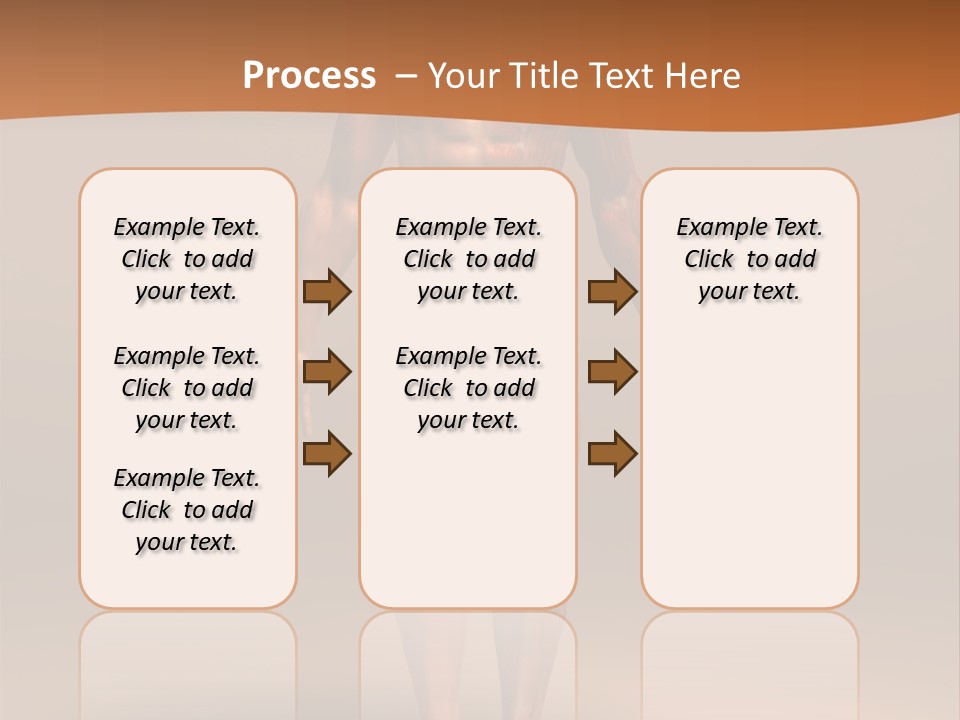 Process – Your Title Text Here

Example Text. Click to add your text.

Example Text. Click to add your text.

Example Text. Click to add your text.

Example Text. Click to add your text.

Example Text. Click to add your text.

Example Text. Click to add your text.